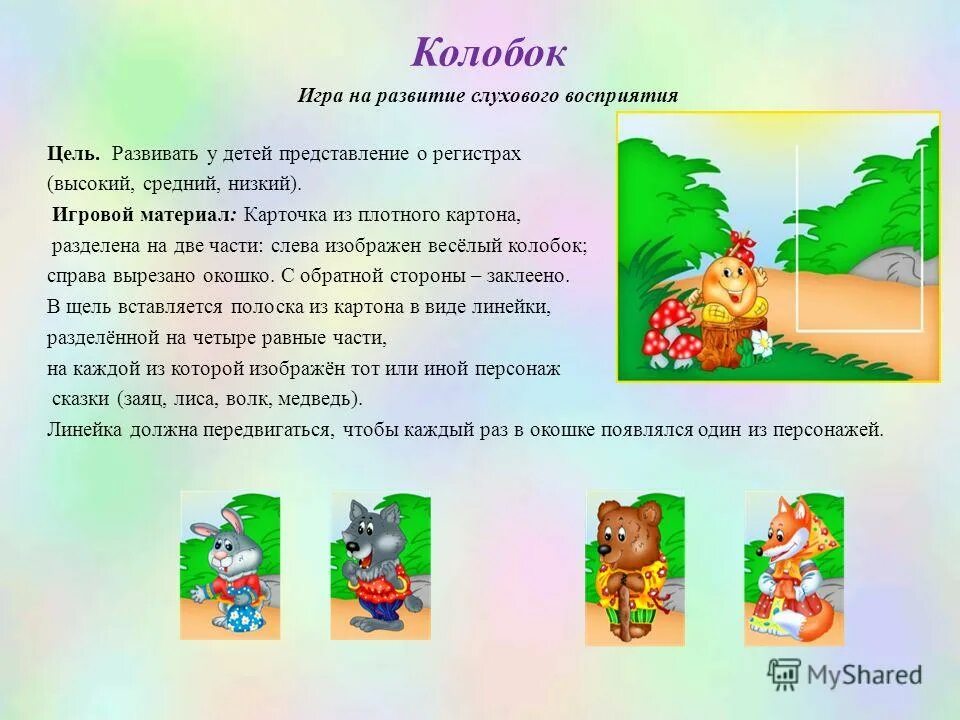 Колобок

Игра на развитие слухового восприятия

Цель. Развивать у детей представление о регистрах (высокий, средний, низкий).

Игровой материал: Карточка из плотного картона, разделена на две части: слева изображен весёлый колобок; справа вырезано окошко. С обратной стороны – заклеено. В щель вставляется полоска из картона в виде линейки, разделённой на четыре равные части, на каждой из которой изображён тот или иной персонаж сказки (заяц, лиса, волк, медведь). Линейка должна передвигаться, чтобы каждый раз в окошке появлялся один из персонажей.

MyShared